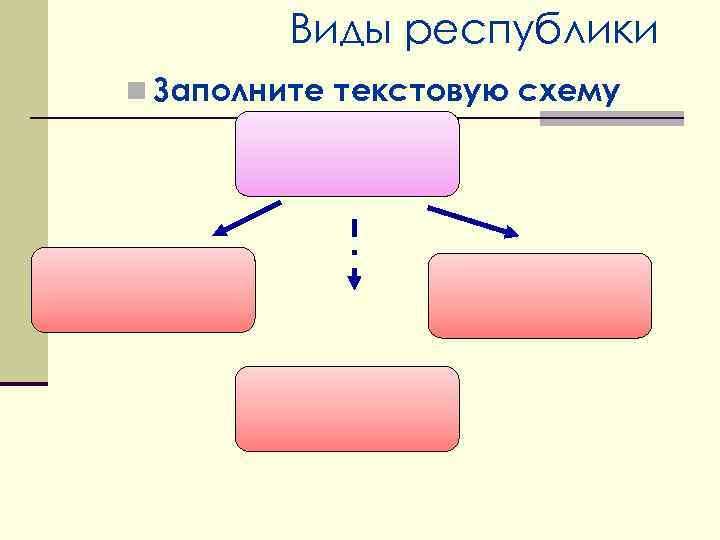 Виды республики

Заполните текстовую схему